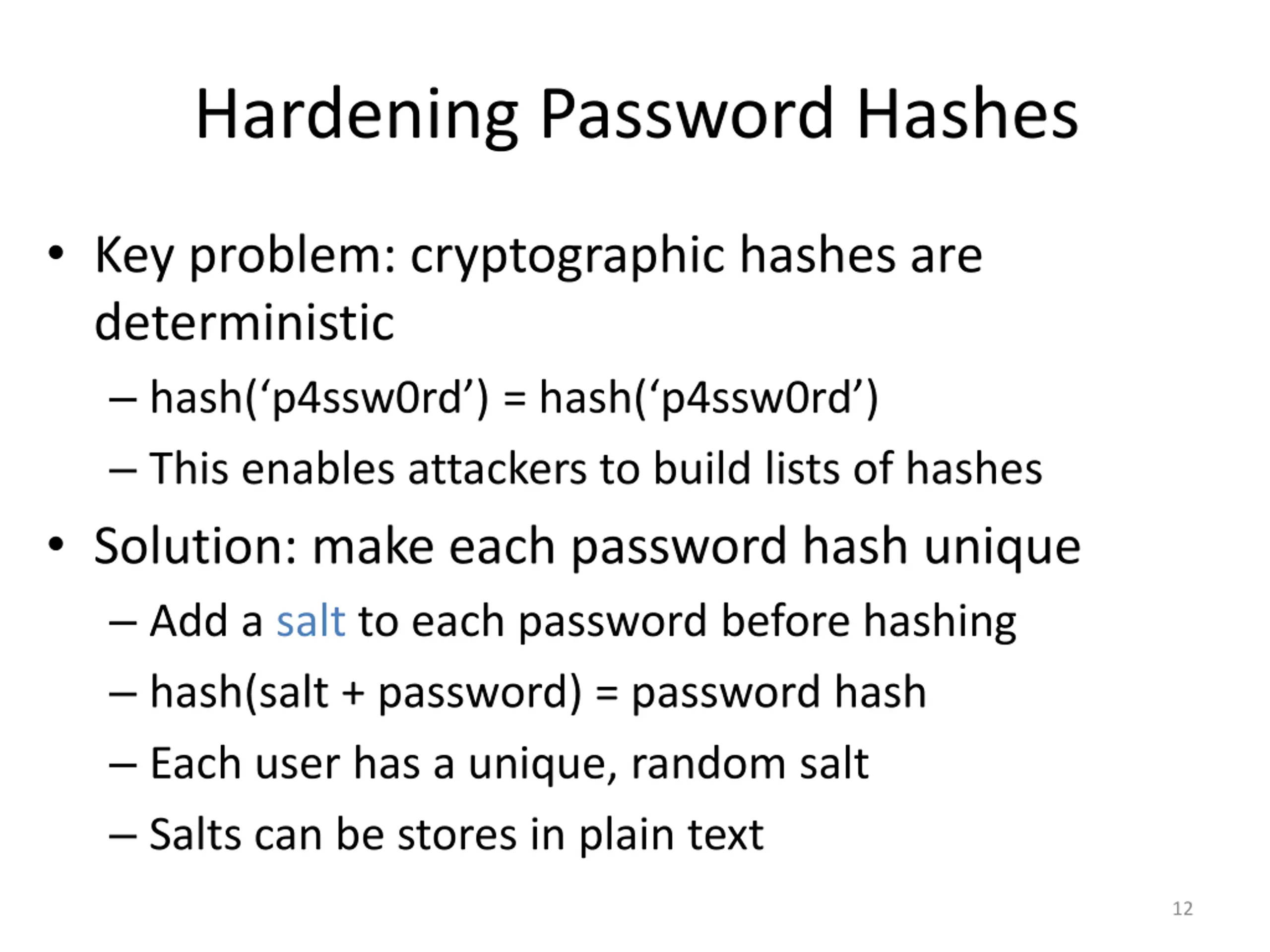 Hardening Password Hashes

• Key problem: cryptographic hashes are deterministic

– hash(‘p4ssw0rd’) = hash(‘p4ssw0rd’)

– This enables attackers to build lists of hashes

• Solution: make each password hash unique

– Add a salt to each password before hashing

– hash(salt + password) = password hash

– Each user has a unique, random salt

– Salts can be stores in plain text

12